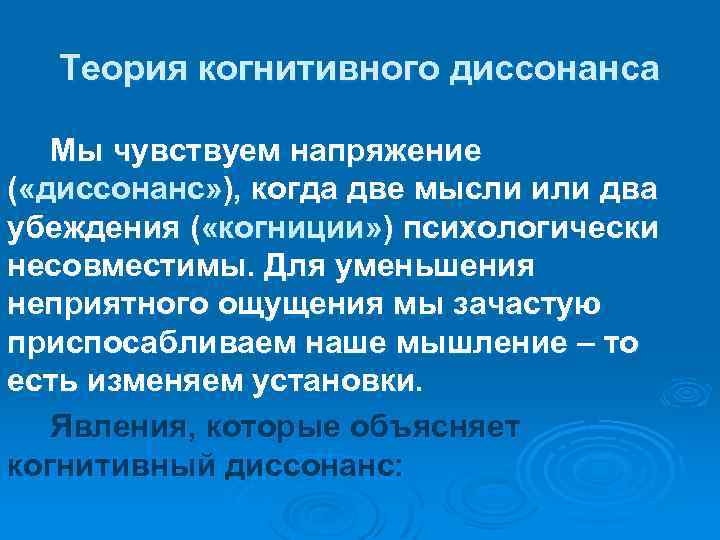 Теория когнитивного диссонанса

Мы чувствуем напряжение («диссонанс»), когда две мысли или два убеждения («когниции») психологически несовместимы. Для уменьшения неприятного ощущения мы зачастую приспосабливаем наше мышление – то есть изменяем установки.

Явления, которые объясняет когнитивный диссонанс: